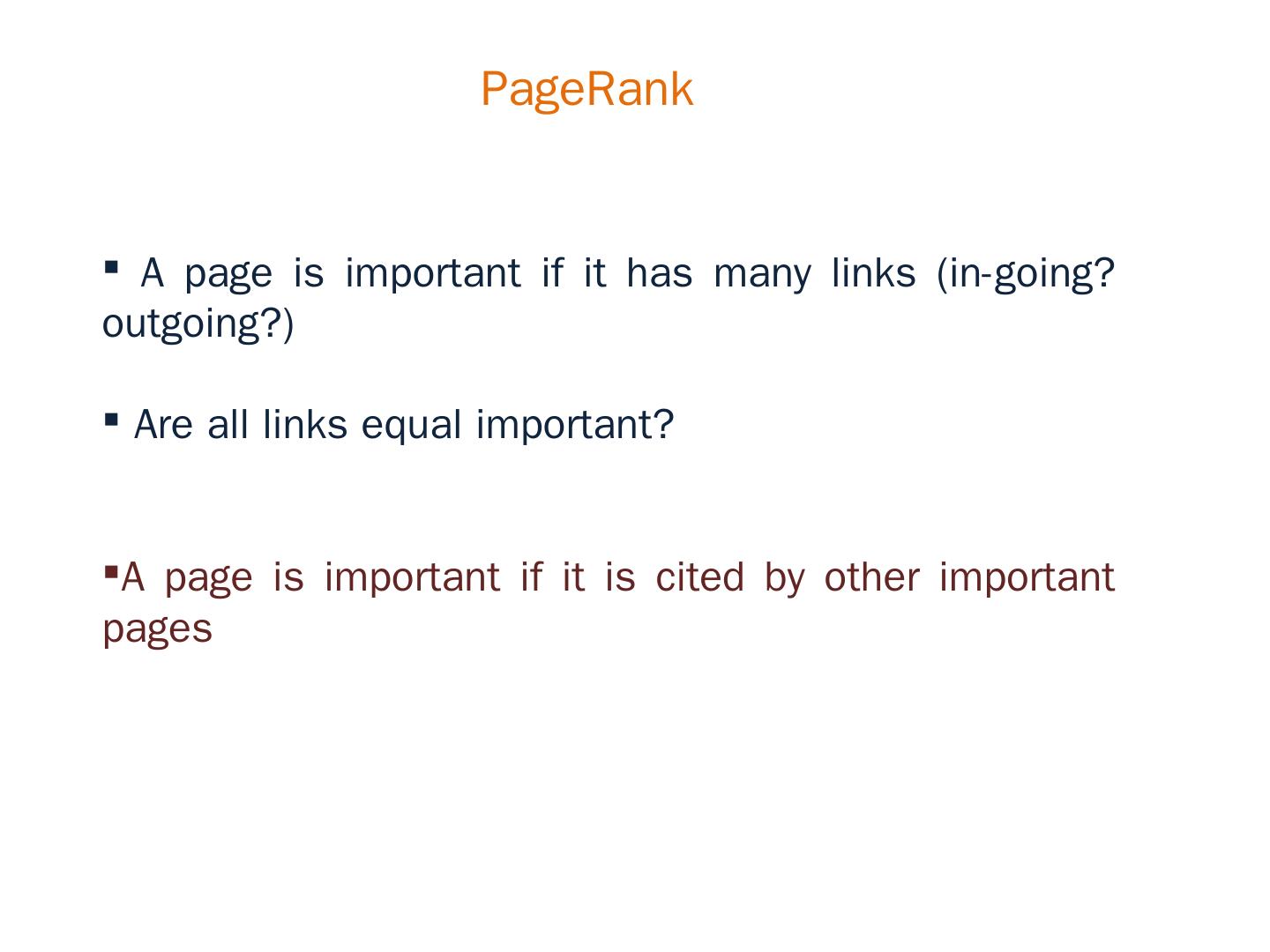 PageRank

▪ A page is important if it has many links (in-going? outgoing?)

▪ Are all links equal important?

▪A page is important if it is cited by other important pages